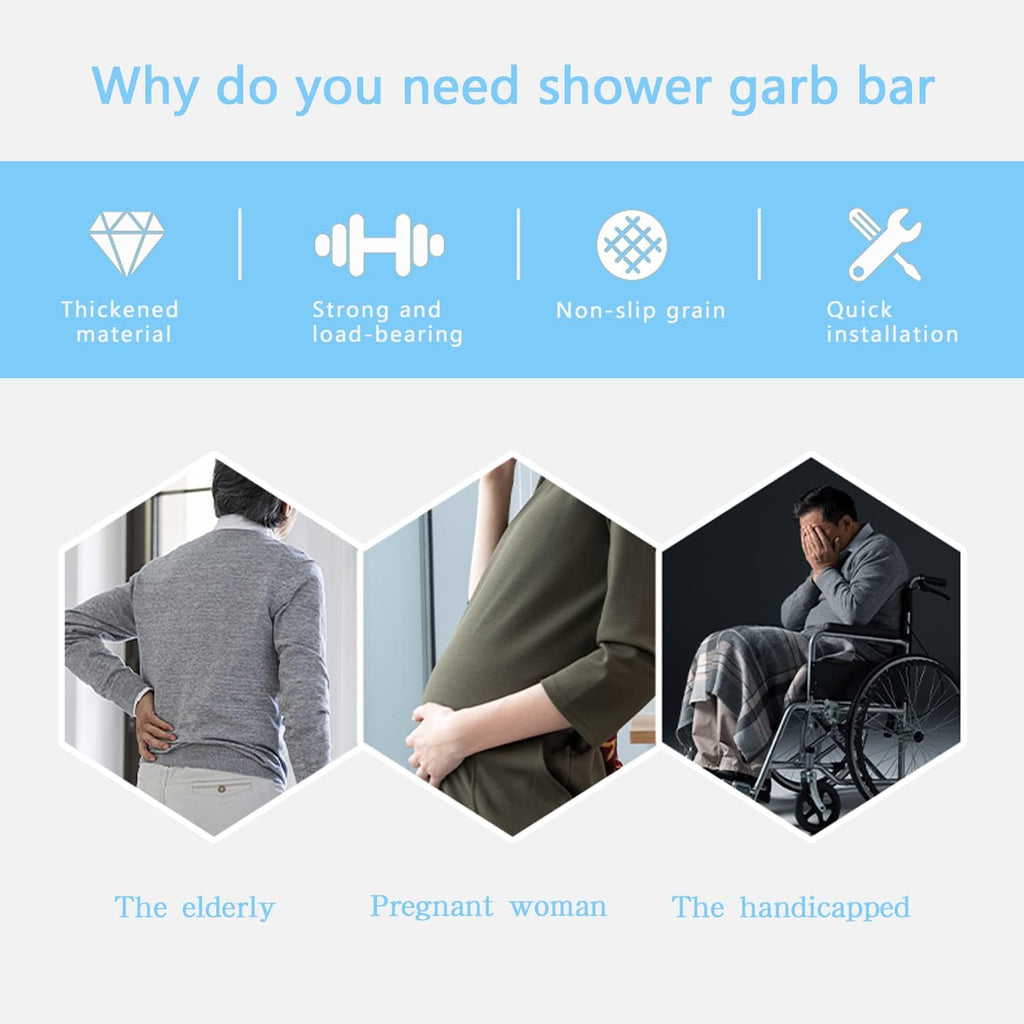 Why do you need shower garb bar

Thickened material

Strong and load-bearing

Non-slip grain

Quick installation

The elderly

Pregnant woman

The handicapped